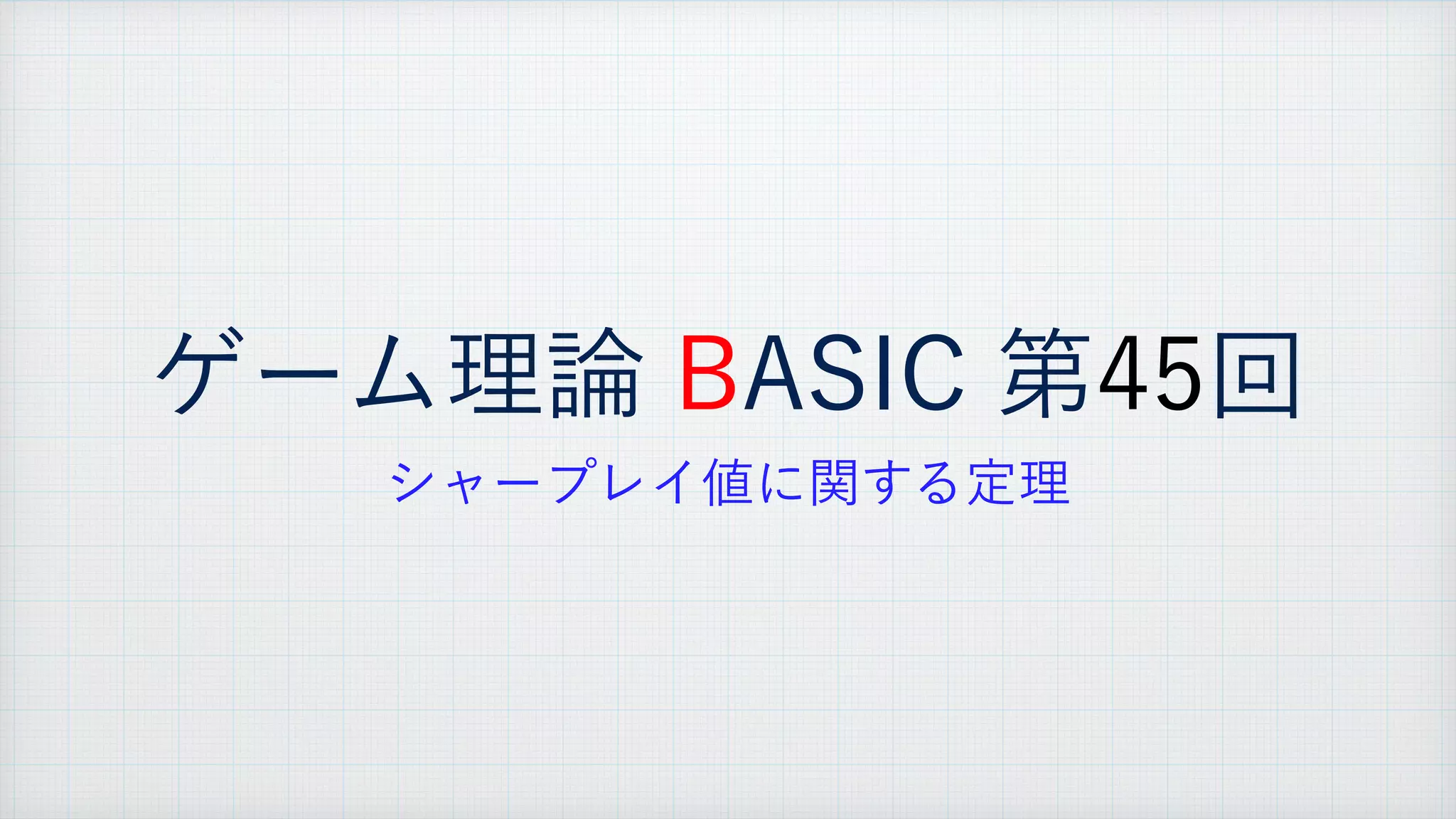 ゲーム理論 BASIC 第45回

シャープレイ値に関する定理